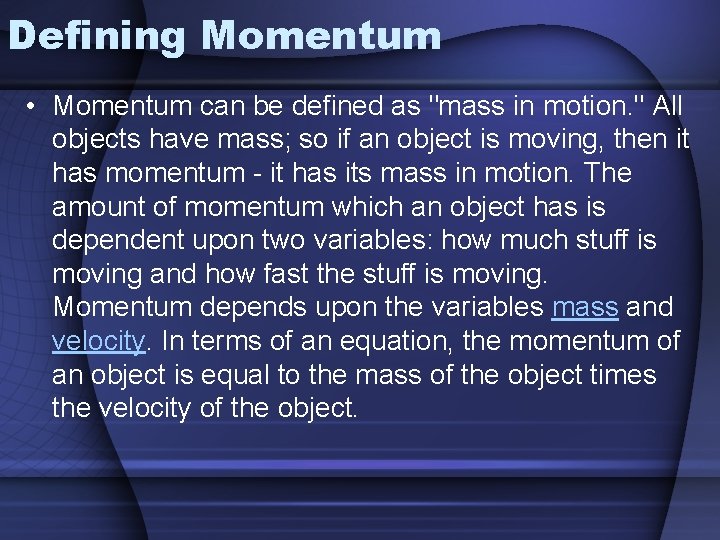 Defining Momentum

• Momentum can be defined as "mass in motion." All objects have mass; so if an object is moving, then it has momentum - it has its mass in motion. The amount of momentum which an object has is dependent upon two variables: how much stuff is moving and how fast the stuff is moving. Momentum depends upon the variables mass and velocity. In terms of an equation, the momentum of an object is equal to the mass of the object times the velocity of the object.